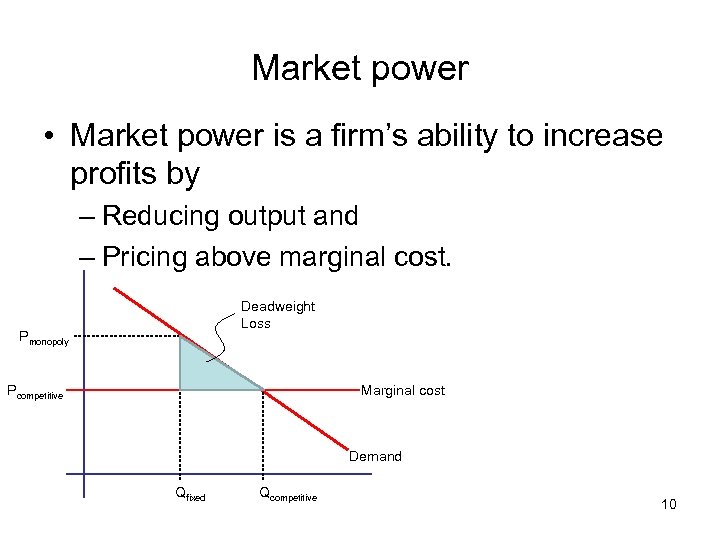 Market power

• Market power is a firm's ability to increase profits by
– Reducing output and
– Pricing above marginal cost.

Deadweight Loss

$P_{monopoly}$

$P_{competitive}$

Marginal cost

Demand

$Q_{fixed}$

$Q_{competitive}$

10